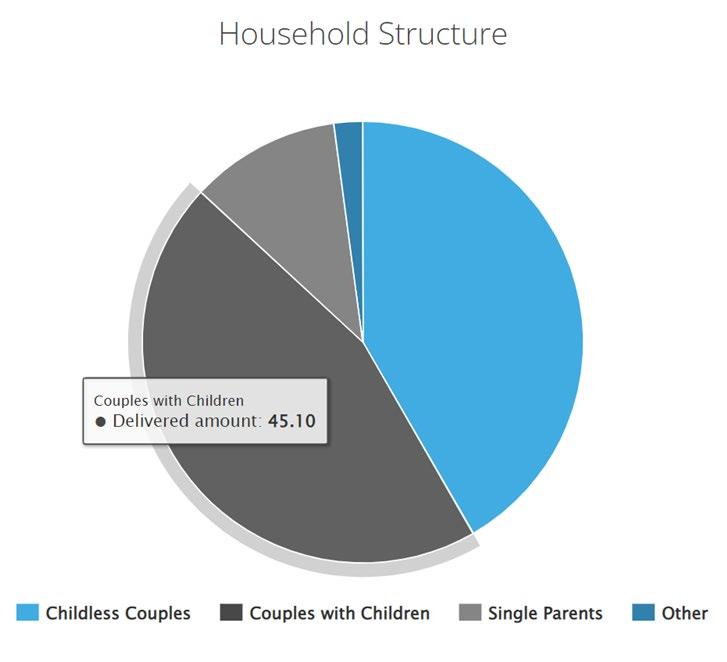 Household Structure

Couples with Children
● Delivered amount: 45.10

Childless Couples
Couples with Children
Single Parents
Other